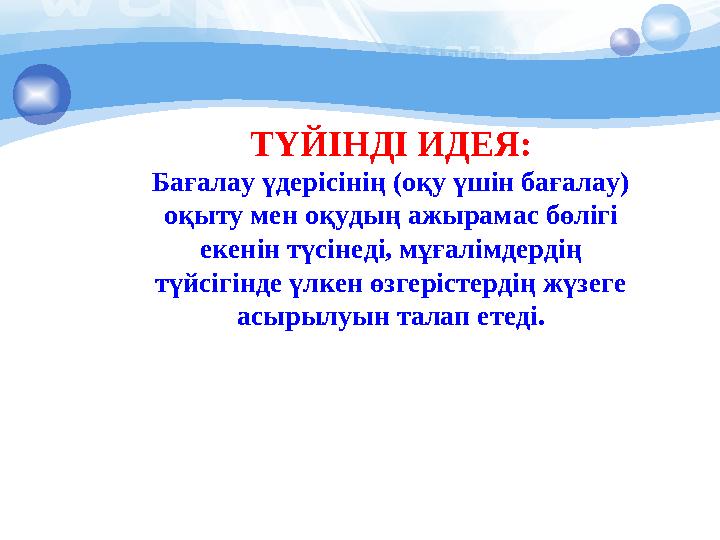 ТҮЙІНДІ ИДЕЯ:
Бағалау үдерісінің (оқу үшін бағалау) оқыту мен оқудың ажырамас бөлігі екенін түсінеді, мұғалімдердің түйсігінде үлкен өзгерістердің жүзеге асырылуын талап етеді.